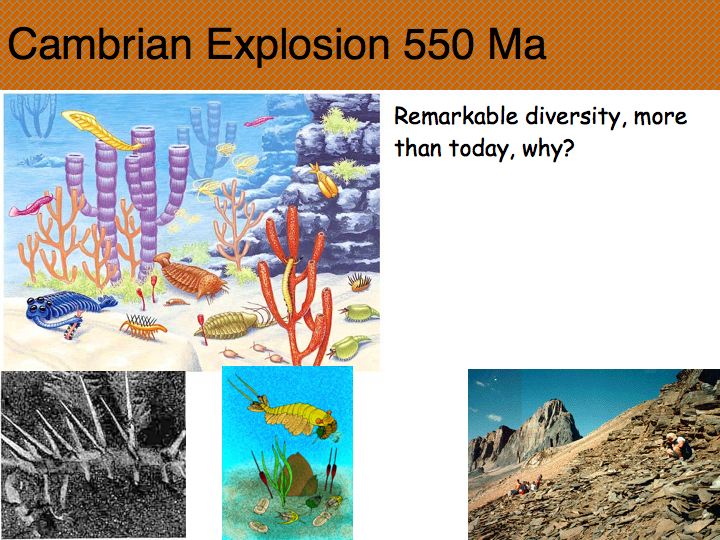 Cambrian Explosion 550 Ma

Remarkable diversity, more than today, why?